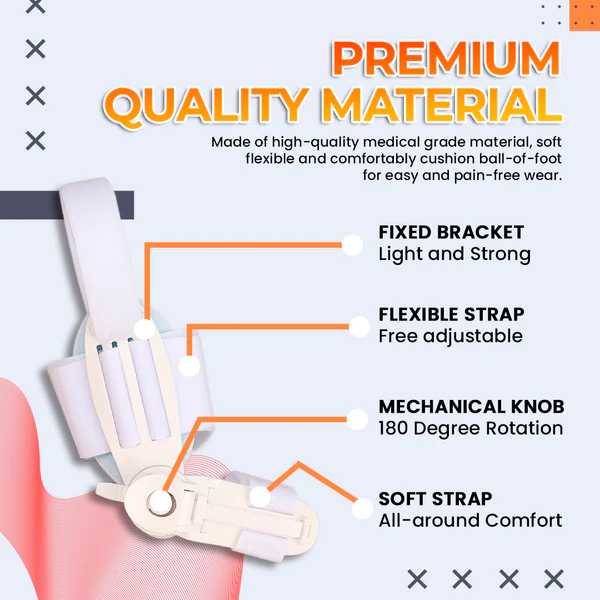 PREMIUM QUALITY MATERIAL

Made of high-quality medical grade material, soft flexible and comfortably cushion ball-of-foot for easy and pain-free wear.

FIXED BRACKET
Light and Strong

FLEXIBLE STRAP
Free adjustable

MECHANICAL KNOB
180 Degree Rotation

SOFT STRAP
All-around Comfort